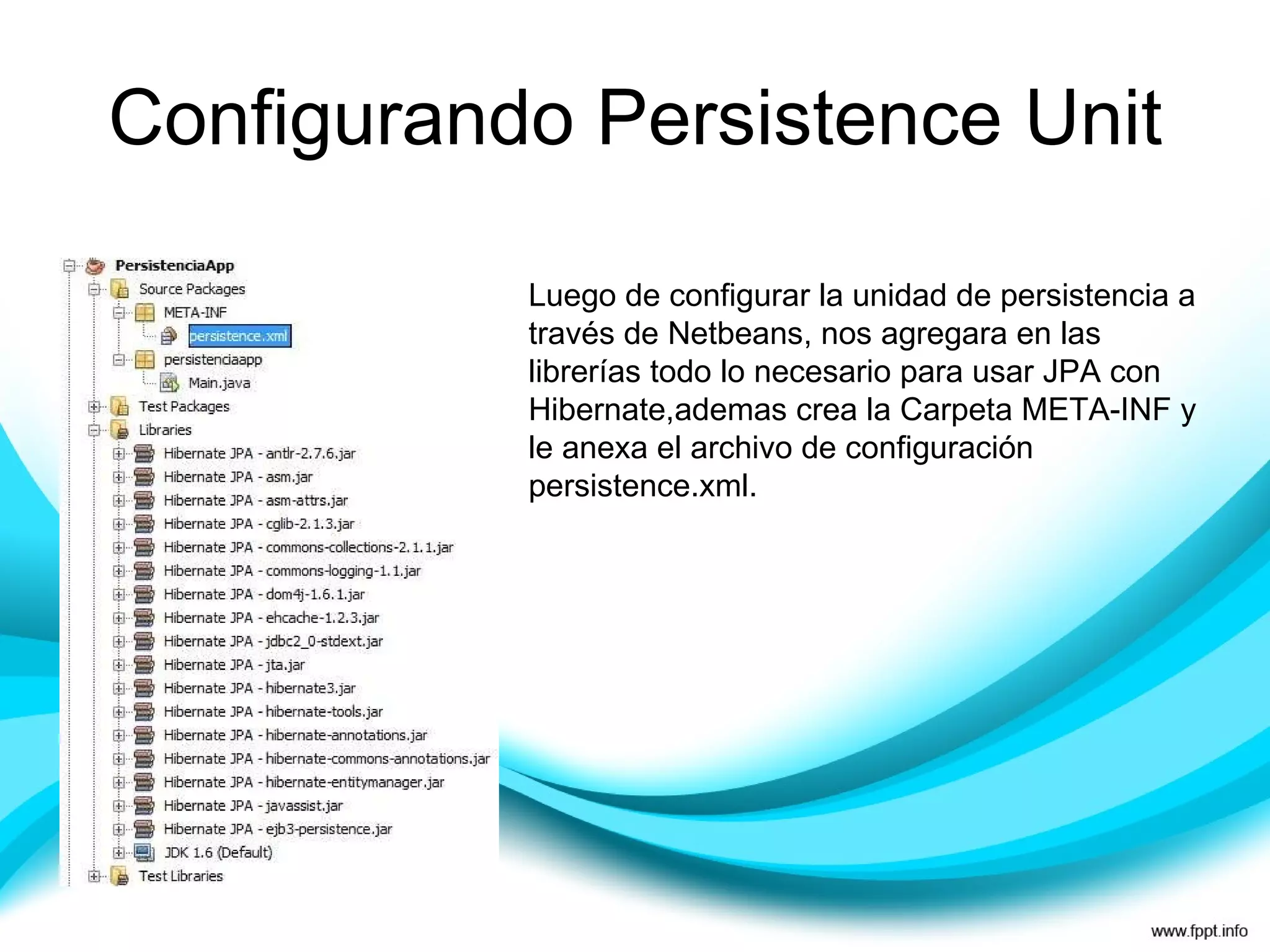 Configurando Persistence Unit

PersistenciaApp
Source Packages
META-INF
persistence.xml
persistenciaapp
Main.java
Test Packages
Libraries
Hibernate JPA - antlr-2.7.6.jar
Hibernate JPA - asm.jar
Hibernate JPA - asm-attrs.jar
Hibernate JPA - cglib-2.1.3.jar
Hibernate JPA - commons-collections-2.1.1.jar
Hibernate JPA - commons-logging-1.1.jar
Hibernate JPA - dom4j-1.6.1.jar
Hibernate JPA - ehcache-1.2.3.jar
Hibernate JPA - jdbc2_0-stdext.jar
Hibernate JPA - jta.jar
Hibernate JPA - hibernate3.jar
Hibernate JPA - hibernate-tools.jar
Hibernate JPA - hibernate-annotations.jar
Hibernate JPA - hibernate-commons-annotations.jar
Hibernate JPA - hibernate-entitymanager.jar
Hibernate JPA - javassist.jar
Hibernate JPA - ejb3-persistence.jar
JDK 1.6 (Default)
Test Libraries

Luego de configurar la unidad de persistencia a través de Netbeans, nos agregara en las librerías todo lo necesario para usar JPA con Hibernate,ademas crea la Carpeta META-INF y le anexa el archivo de configuración persistence.xml.

www.fppt.info